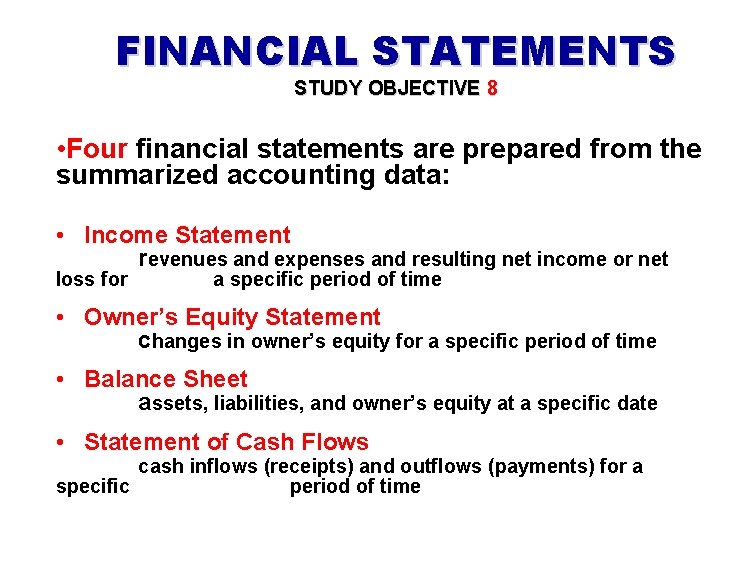 FINANCIAL STATEMENTS
STUDY OBJECTIVE 8

•Four financial statements are prepared from the summarized accounting data:

• Income Statement
revenues and expenses and resulting net income or net loss for a specific period of time

• Owner's Equity Statement
changes in owner's equity for a specific period of time

• Balance Sheet
assets, liabilities, and owner's equity at a specific date

• Statement of Cash Flows
cash inflows (receipts) and outflows (payments) for a specific period of time